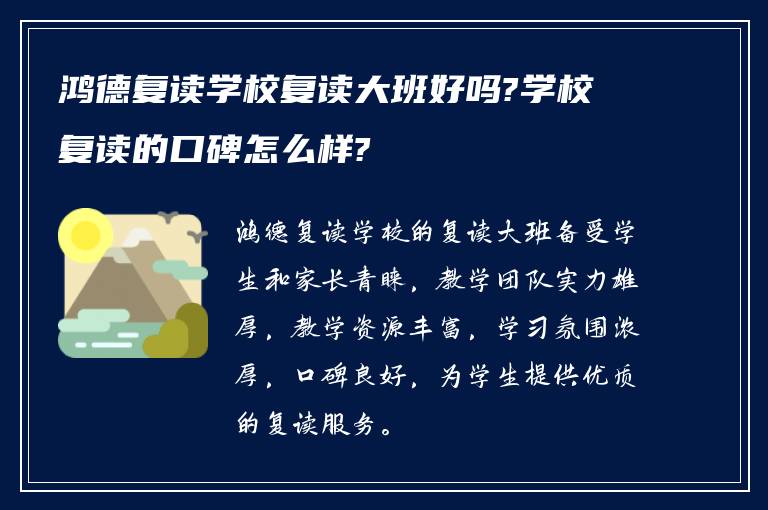 鸿德复读学校复读大班好吗?学校复读的口碑怎么样?

鸿德复读学校的复读大班备受学生和家长青睐，教学团队实力雄厚，教学资源丰富，学习氛围浓厚，口碑良好，为学生提供优质的复读服务。